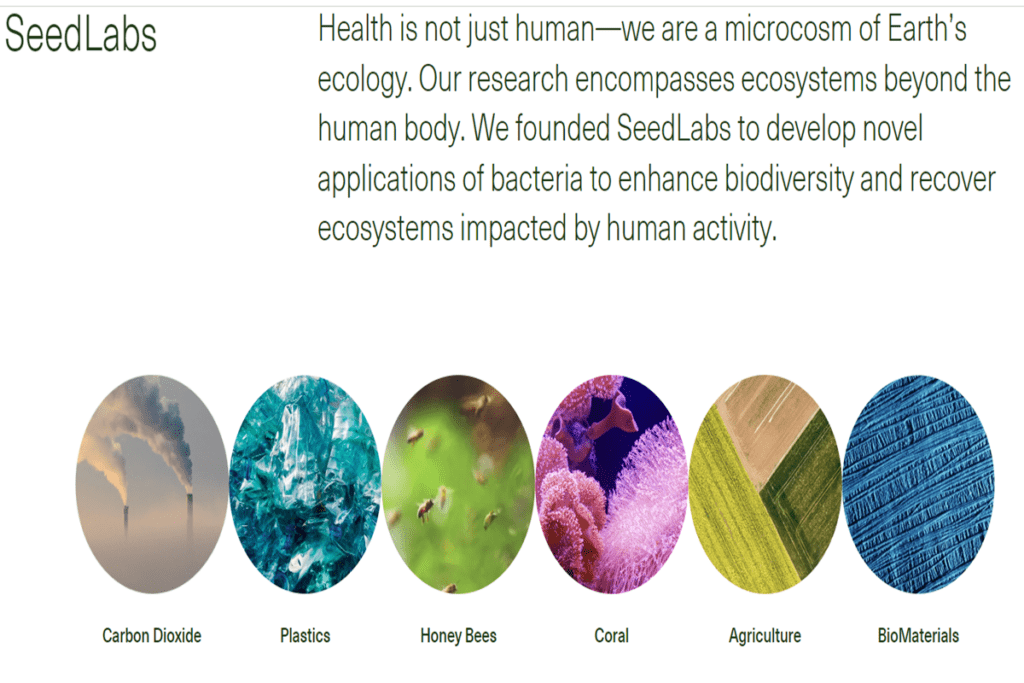 SeedLabs

Health is not just human—we are a microcosm of Earth's ecology. Our research encompasses ecosystems beyond the human body. We founded SeedLabs to develop novel applications of bacteria to enhance biodiversity and recover ecosystems impacted by human activity.

Carbon Dioxide

Plastics

Honey Bees

Coral

Agriculture

BioMaterials